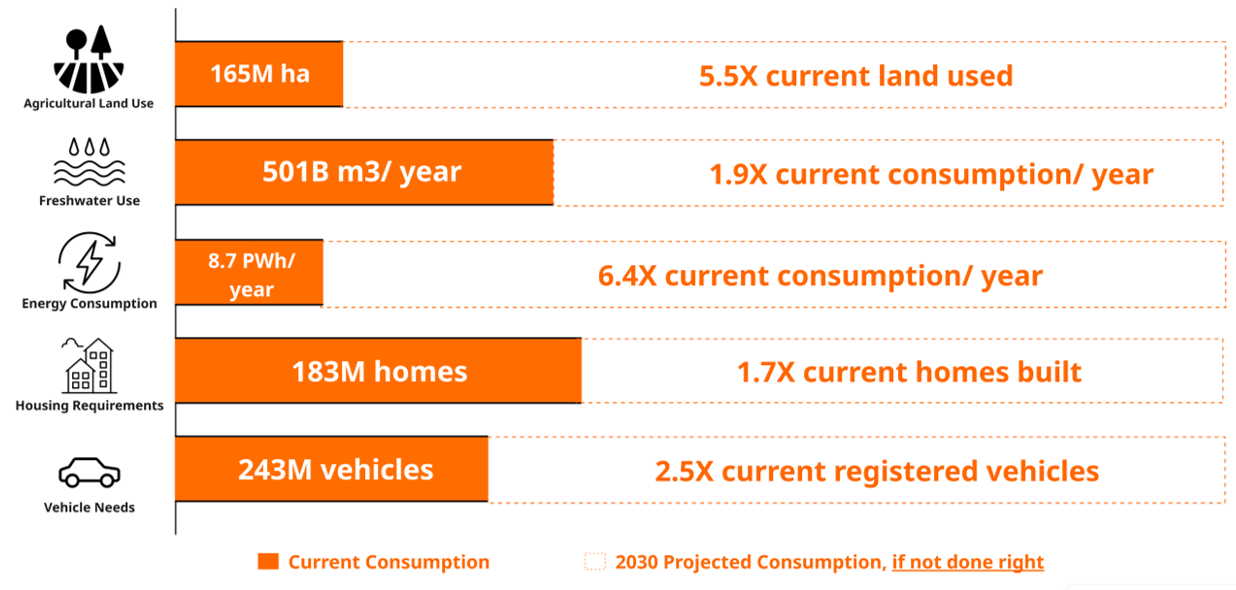 Agricultural Land Use

165M ha

5.5X current land used

Freshwater Use

501B m3/ year

1.9X current consumption/ year

Energy Consumption

8.7 PWh/ year

6.4X current consumption/ year

Housing Requirements

183M homes

1.7X current homes built

Vehicle Needs

243M vehicles

2.5X current registered vehicles

Current Consumption

2030 Projected Consumption, if not done right